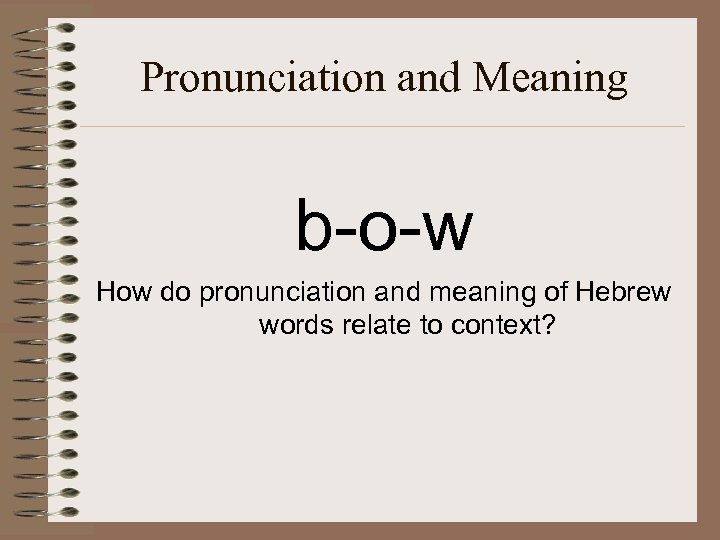 Pronunciation and Meaning

b-o-w

How do pronunciation and meaning of Hebrew words relate to context?